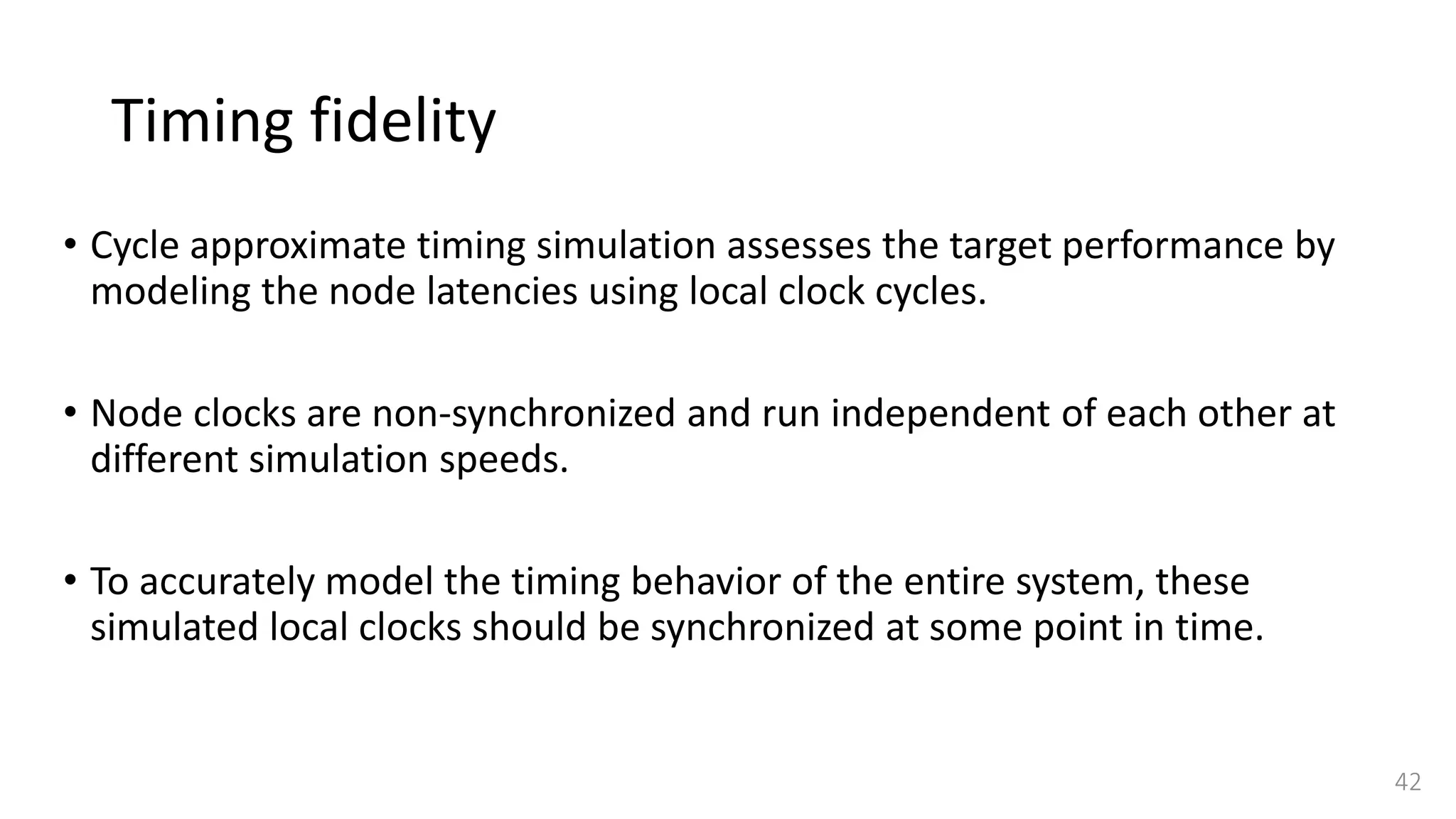 Timing fidelity

• Cycle approximate timing simulation assesses the target performance by modeling the node latencies using local clock cycles.

• Node clocks are non-synchronized and run independent of each other at different simulation speeds.

• To accurately model the timing behavior of the entire system, these simulated local clocks should be synchronized at some point in time.

42